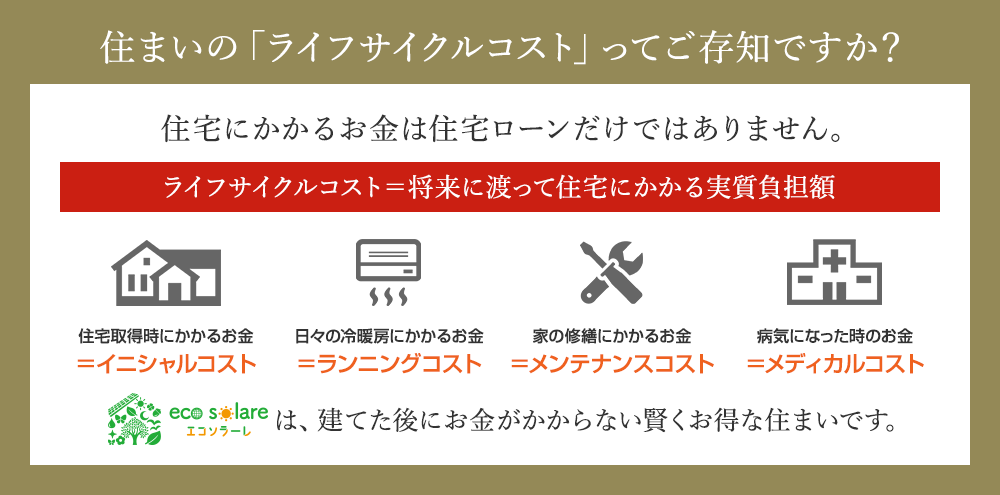 住まいの「ライフサイクルコスト」ってご存知ですか？

住宅にかかるお金は住宅ローンだけではありません。

ライフサイクルコスト＝将来に渡って住宅にかかる実質負担額

住宅取得時にかかるお金
＝イニシャルコスト

日々の冷暖房にかかるお金
＝ランニングコスト

家の修繕にかかるお金
＝メンテナンスコスト

病気になった時のお金
＝メディカルコスト

eco solare
エコソラーレ
は、建てた後にお金がかからない賢くお得な住まいです。